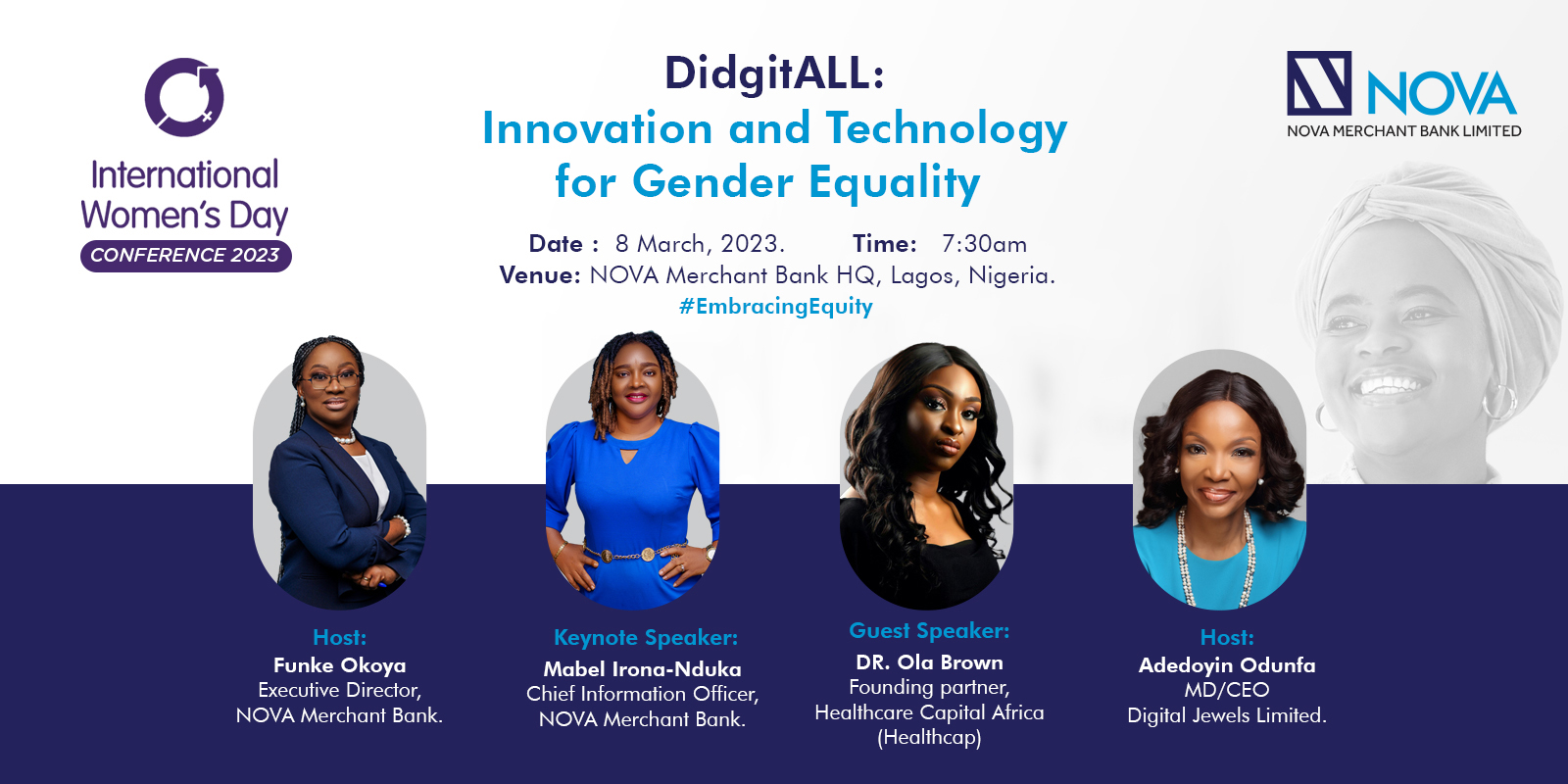 International Women's Day
CONFERENCE 2023

DidgitALL:
Innovation and Technology for Gender Equality

Date : 8 March, 2023. Time: 7:30am
Venue: NOVA Merchant Bank HQ, Lagos, Nigeria.
#EmbracingEquity

NOVA
NOVA MERCHANT BANK LIMITED

Host:
Funke Okoya
Executive Director,
NOVA Merchant Bank.

Keynote Speaker:
Mabel Irona-Nduka
Chief Information Officer,
NOVA Merchant Bank.

Guest Speaker:
DR. Ola Brown
Founding partner,
Healthcare Capital Africa
(Healthcap)

Host:
Adedoyin Odunfa
MD/CEO
Digital Jewels Limited.